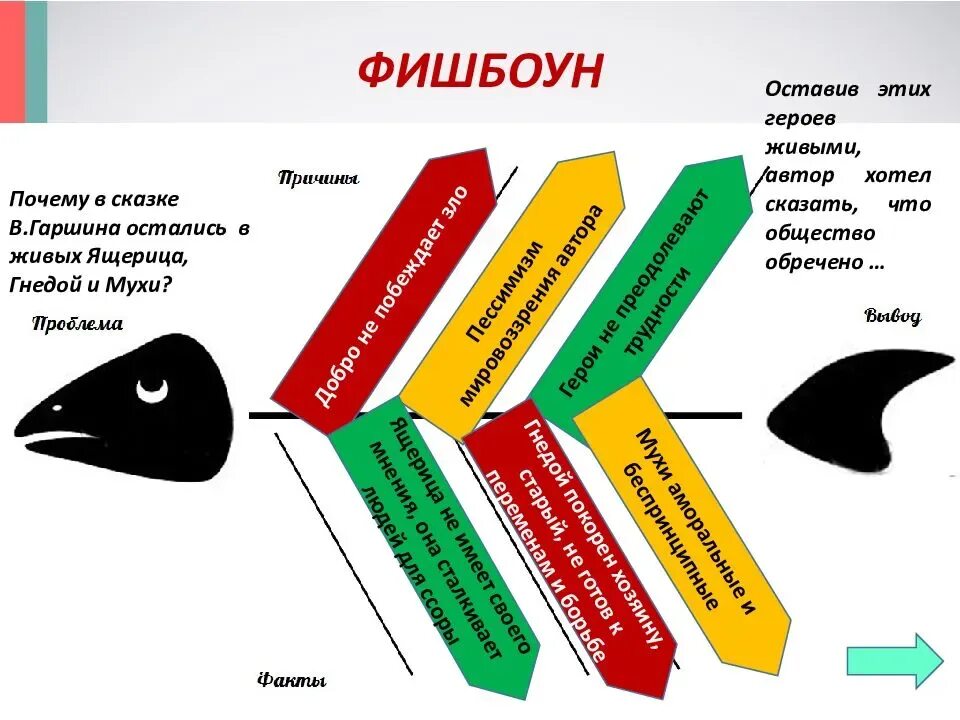 ФИШБОУН

Почему в сказке В.Гаршина остались в живых Ящерица, Гнедой и Мухи?

Проблема

Причины

Добро не побеждает зло

Пессимизм мировоззрения автора

Герои не преодолевают трудности

Ящерица не имеет своего мнения, она сталкивает людей для ссоры

Гнедой покорен хозяину, старый, не готов к переменам и борьбе

Мухи аморальные и беспринципные

Факты

Оставив этих героев живыми, автор хотел сказать, что общество обречено ...

Вывод